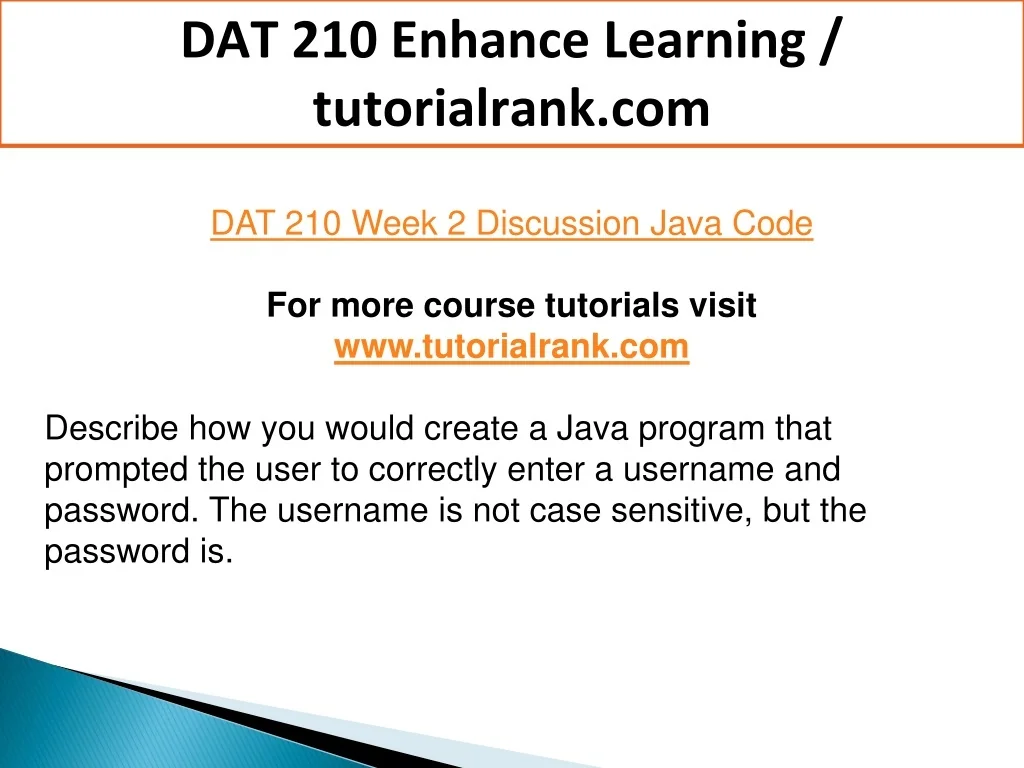 DAT 210 Enhance Learning / tutorialrank.com

DAT 210 Week 2 Discussion Java Code

For more course tutorials visit
www.tutorialrank.com

Describe how you would create a Java program that prompted the user to correctly enter a username and password. The username is not case sensitive, but the password is.